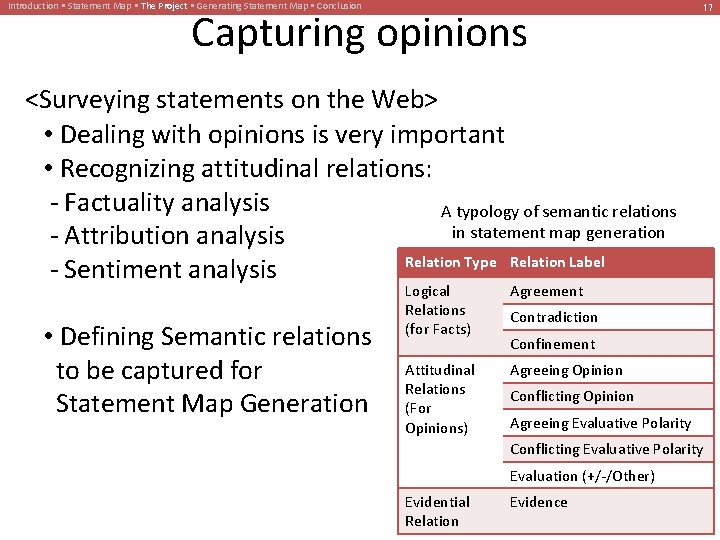 Introduction ▪ Statement Map ▪ The Project ▪ Generating Statement Map ▪ Conclusion 17

Capturing opinions

<Surveying statements on the Web>
• Dealing with opinions is very important
• Recognizing attitudinal relations:
- Factuality analysis
- Attribution analysis
- Sentiment analysis

• Defining Semantic relations to be captured for Statement Map Generation

A typology of semantic relations in statement map generation

| Relation Type | Relation Label |
|---|---|
| Logical Relations (for Facts) | Agreement |
| | Contradiction |
| | Confinement |
| Attitudinal Relations (For Opinions) | Agreeing Opinion |
| | Conflicting Opinion |
| | Agreeing Evaluative Polarity |
| | Conflicting Evaluative Polarity |
| | Evaluation (+/-/Other) |
| Evidential Relation | Evidence |